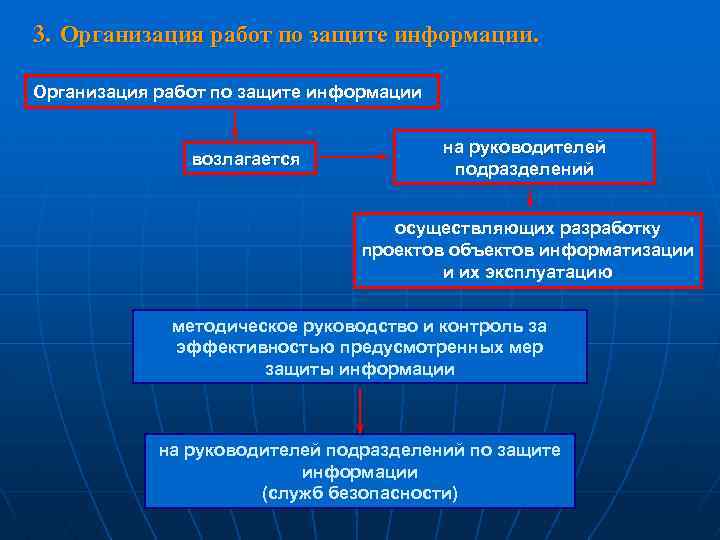 3. Организация работ по защите информации.

Организация работ по защите информации

возлагается

на руководителей подразделений

осуществляющих разработку проектов объектов информатизации и их эксплуатацию

методическое руководство и контроль за эффективностью предусмотренных мер защиты информации

на руководителей подразделений по защите информации (служб безопасности)